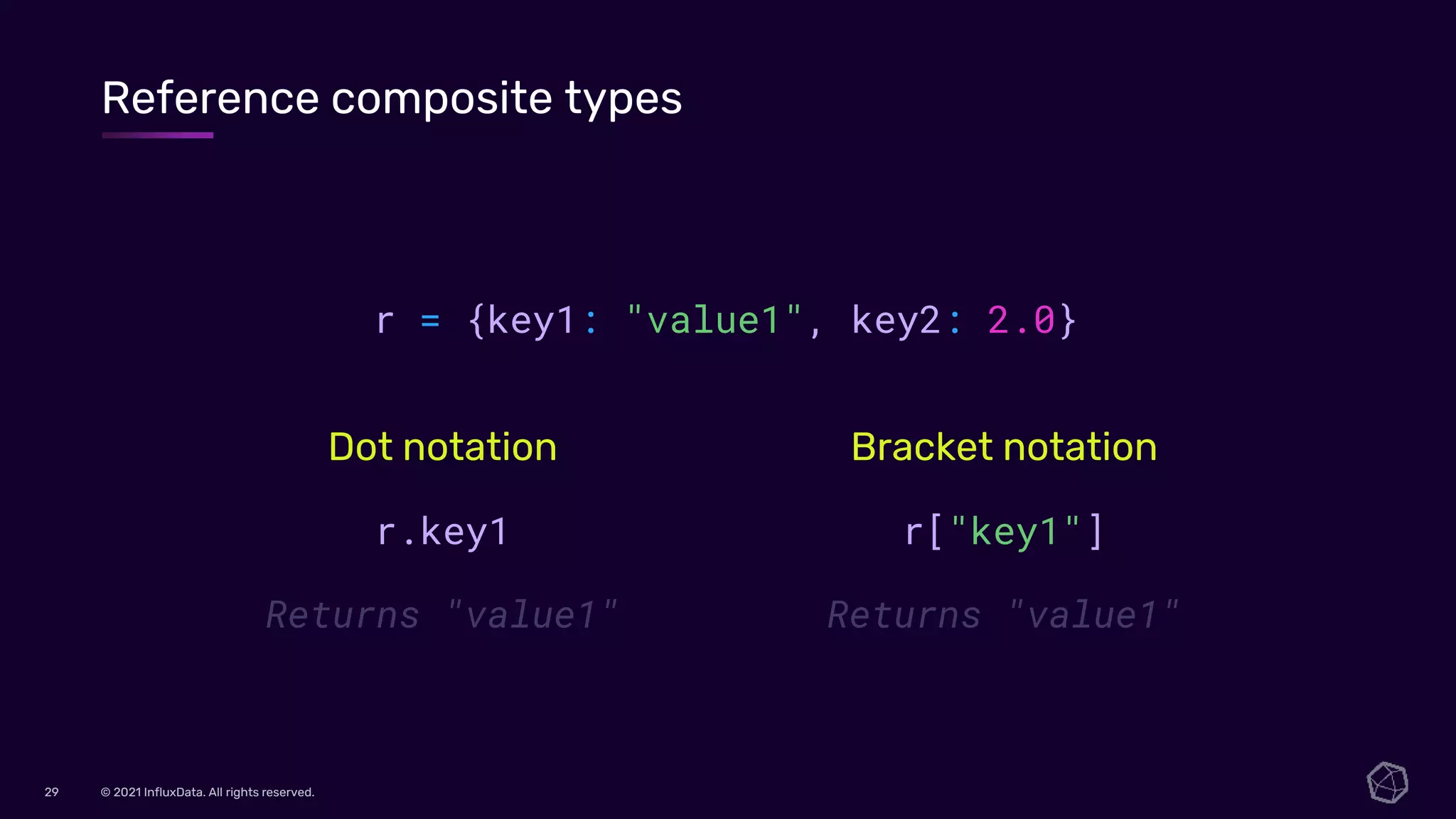 Reference composite types

r = {key1: "value1", key2: 2.0}

Dot notation

r.key1

Returns "value1"

Bracket notation

r["key1"]

Returns "value1"

29

© 2021 InfluxData. All rights reserved.